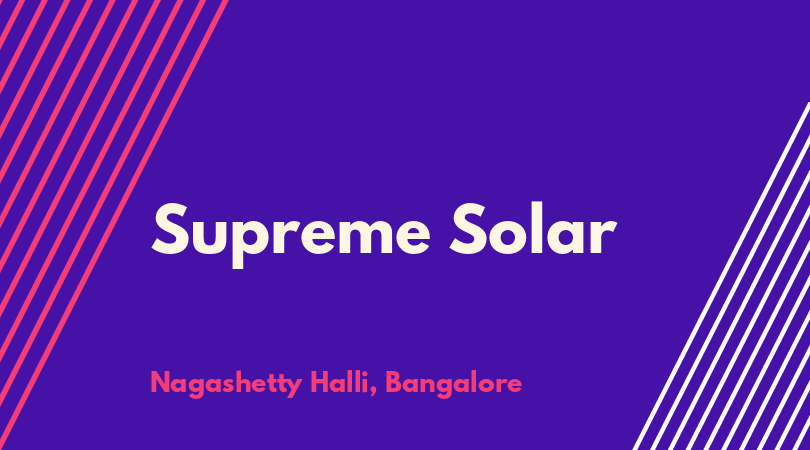 Supreme Solar

Nagashetty Halli, Bangalore